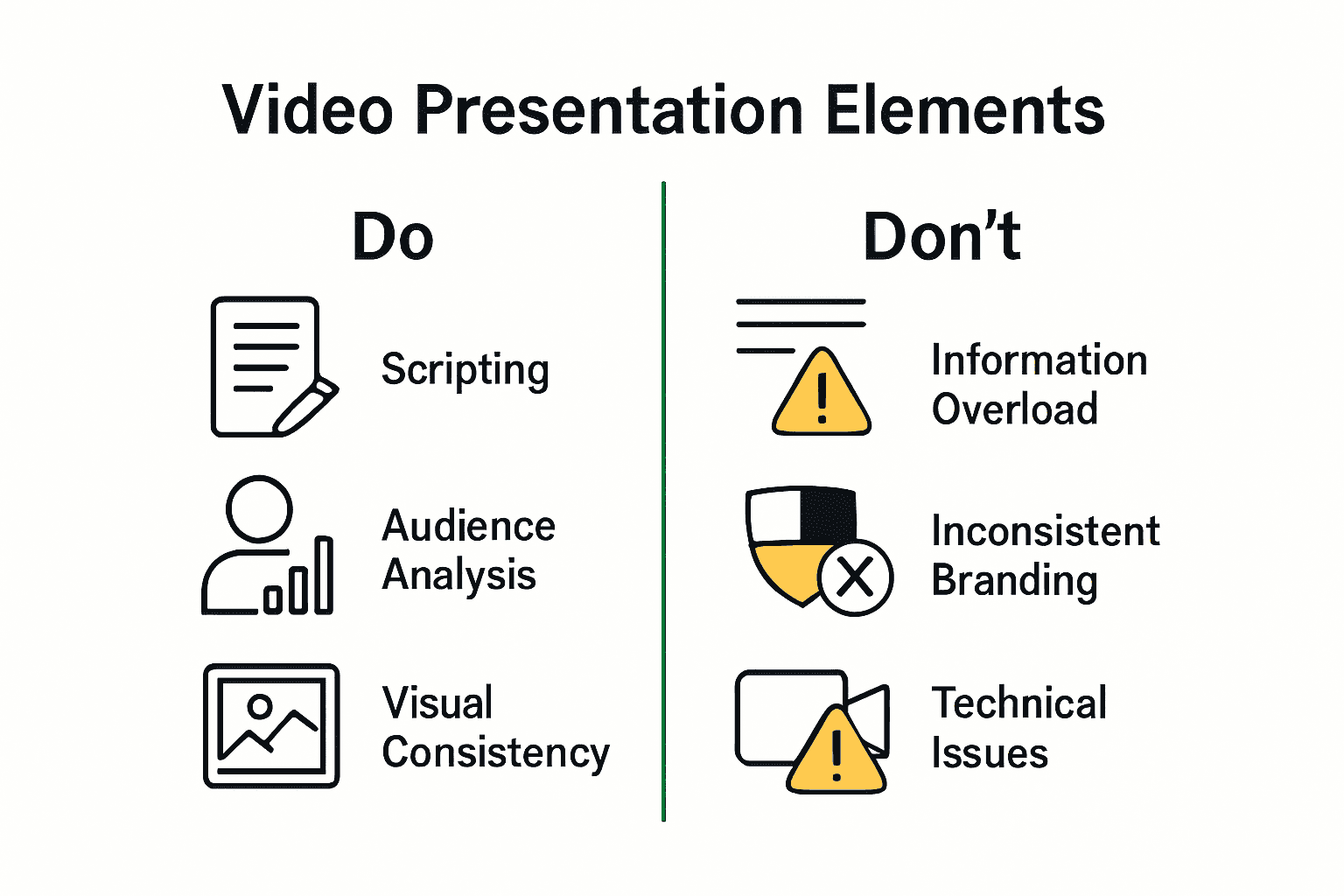 Video Presentation Elements

Do

Scripting

Audience Analysis

Visual Consistency

Don’t

Information Overload

Inconsistent Branding

Technical Issues